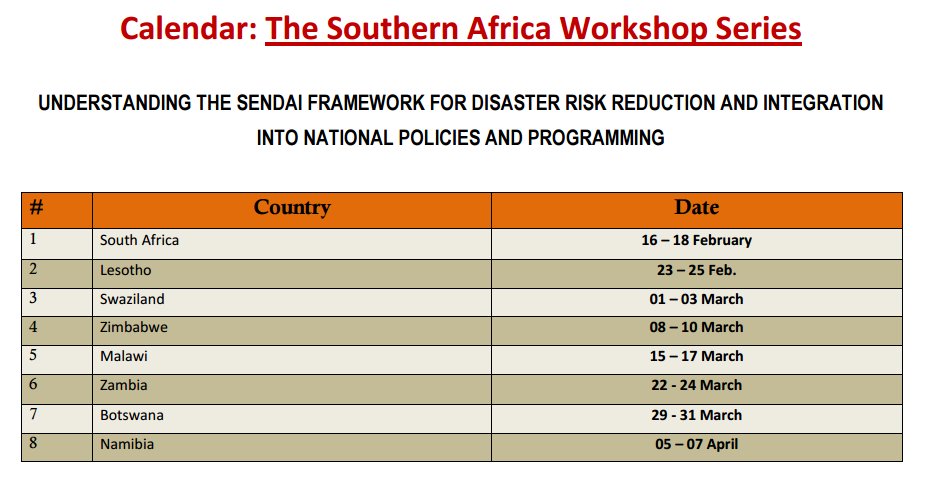 Calendar: The Southern Africa Workshop Series

UNDERSTANDING THE SENDAI FRAMEWORK FOR DISASTER RISK REDUCTION AND INTEGRATION INTO NATIONAL POLICIES AND PROGRAMMING

| # | Country | Date |
|---|---|---|
| 1 | South Africa | 16 – 18 February |
| 2 | Lesotho | 23 – 25 Feb. |
| 3 | Swaziland | 01 – 03 March |
| 4 | Zimbabwe | 08 – 10 March |
| 5 | Malawi | 15 – 17 March |
| 6 | Zambia | 22 - 24 March |
| 7 | Botswana | 29 - 31 March |
| 8 | Namibia | 05 – 07 April |